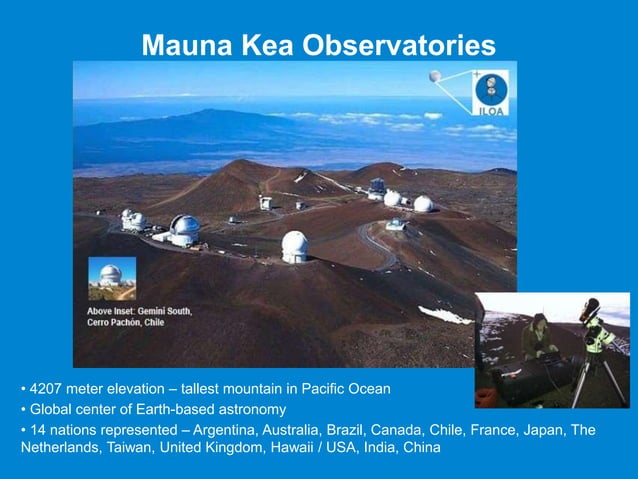 Mauna Kea Observatories

ILOA

Above Inset: Gemini South, Cerro Pachón, Chile

• 4207 meter elevation – tallest mountain in Pacific Ocean
• Global center of Earth-based astronomy
• 14 nations represented – Argentina, Australia, Brazil, Canada, Chile, France, Japan, The Netherlands, Taiwan, United Kingdom, Hawaii / USA, India, China